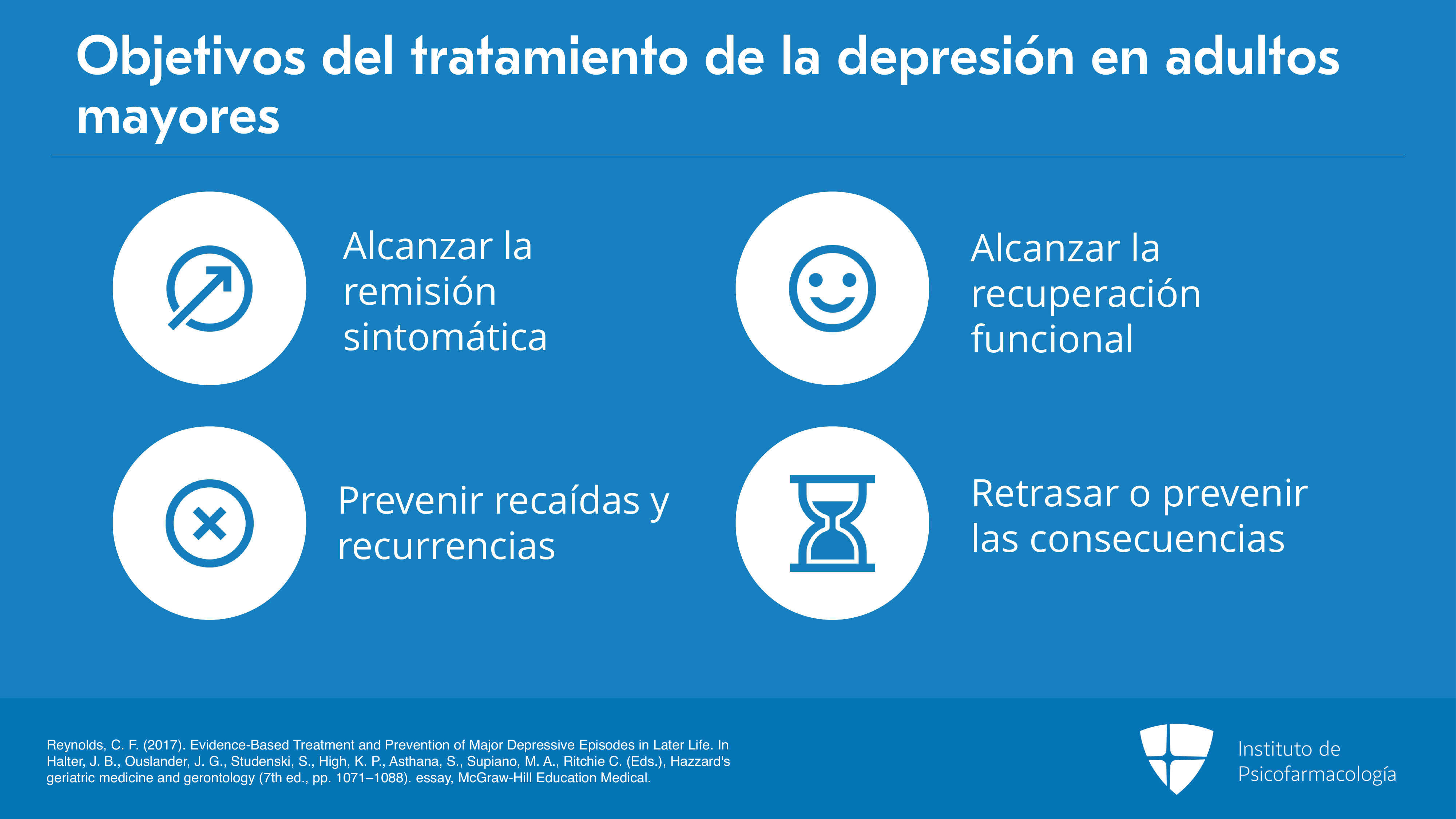 Objetivos del tratamiento de la depresión en adultos mayores

Alcanzar la remisión sintomática

Alcanzar la recuperación funcional

Prevenir recaídas y recurrencias

Retrasar o prevenir las consecuencias

Reynolds, C. F. (2017). Evidence-Based Treatment and Prevention of Major Depressive Episodes in Later Life. In Halter, J. B., Ouslander, J. G., Studenski, S., High, K. P., Asthana, S., Supiano, M. A., Ritchie C. (Eds.), Hazzard's geriatric medicine and gerontology (7th ed., pp. 1071–1088). essay, McGraw-Hill Education Medical.

Instituto de Psicofarmacología